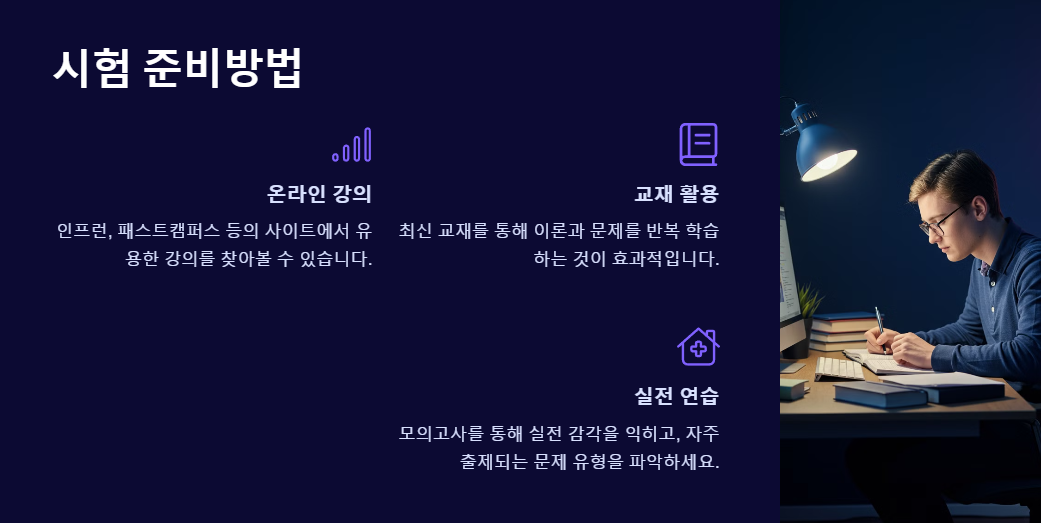 시험 준비방법

온라인 강의

인프런, 패스트캠퍼스 등의 사이트에서 유용한 강의를 찾아볼 수 있습니다.

교재 활용

최신 교재를 통해 이론과 문제를 반복 학습하는 것이 효과적입니다.

실전 연습

모의고사를 통해 실전 감각을 익히고, 자주 출제되는 문제 유형을 파악하세요.